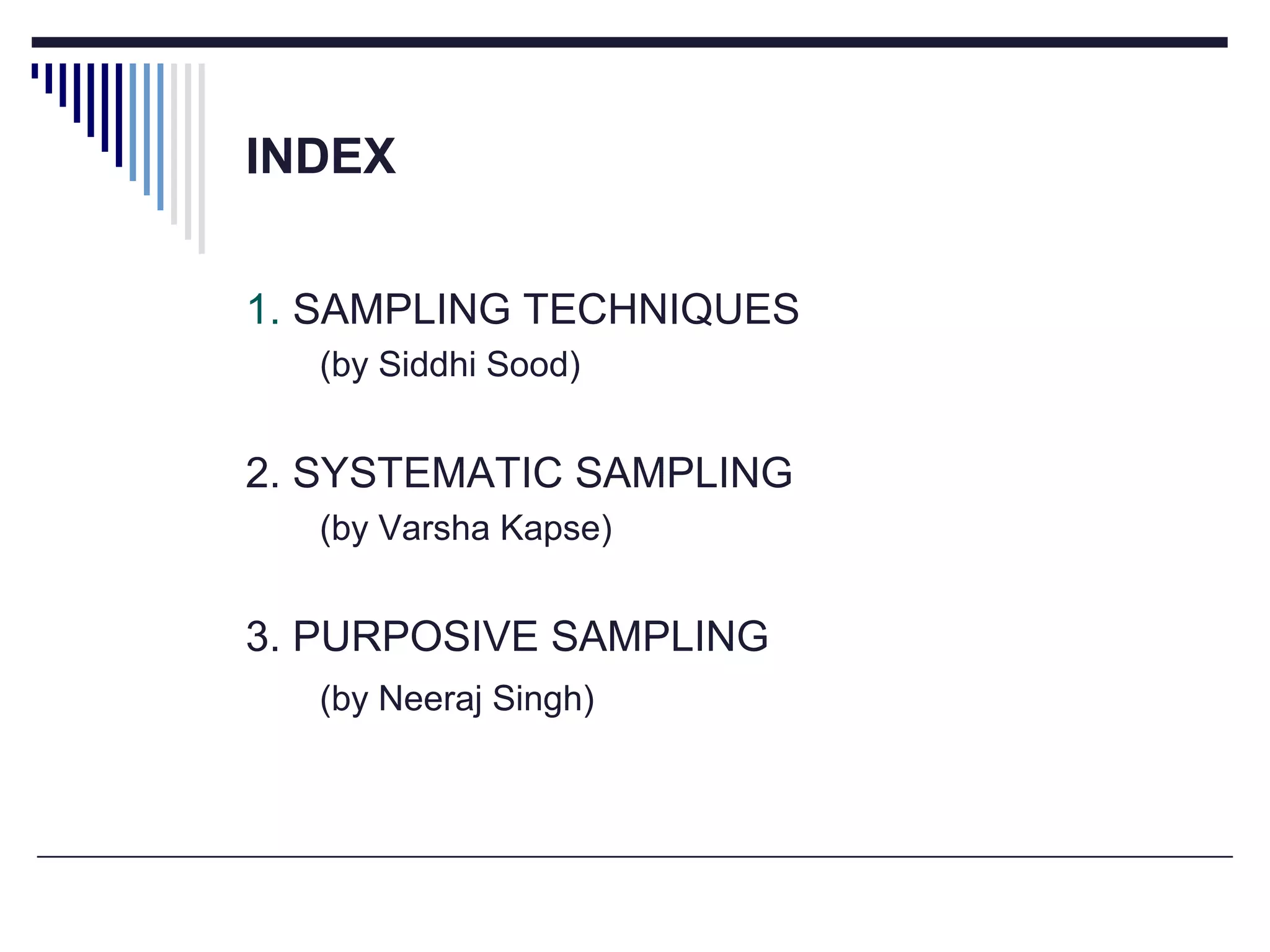 INDEX

1. SAMPLING TECHNIQUES
(by Siddhi Sood)

2. SYSTEMATIC SAMPLING
(by Varsha Kapse)

3. PURPOSIVE SAMPLING
(by Neeraj Singh)